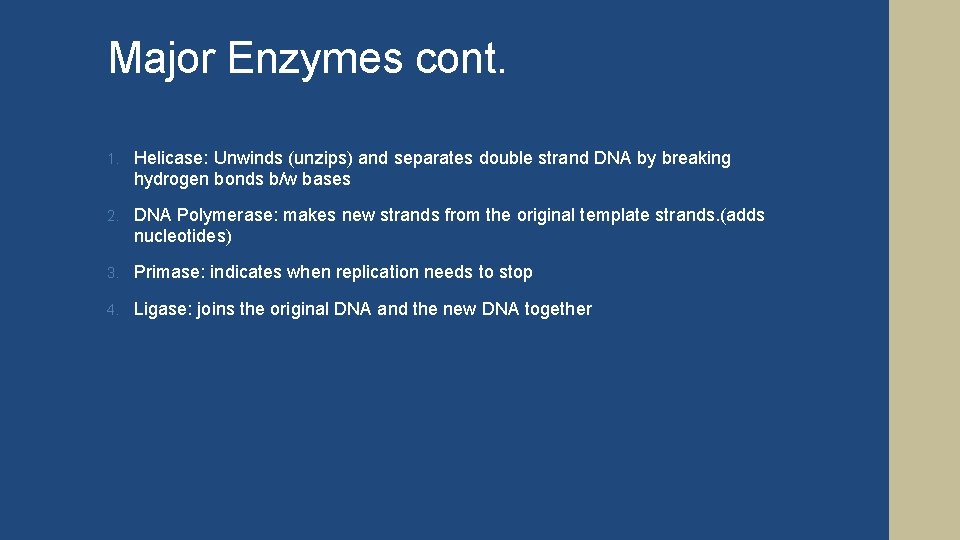 Major Enzymes cont.

1. Helicase: Unwinds (unzips) and separates double strand DNA by breaking hydrogen bonds b/w bases

2. DNA Polymerase: makes new strands from the original template strands.(adds nucleotides)

3. Primase: indicates when replication needs to stop

4. Ligase: joins the original DNA and the new DNA together